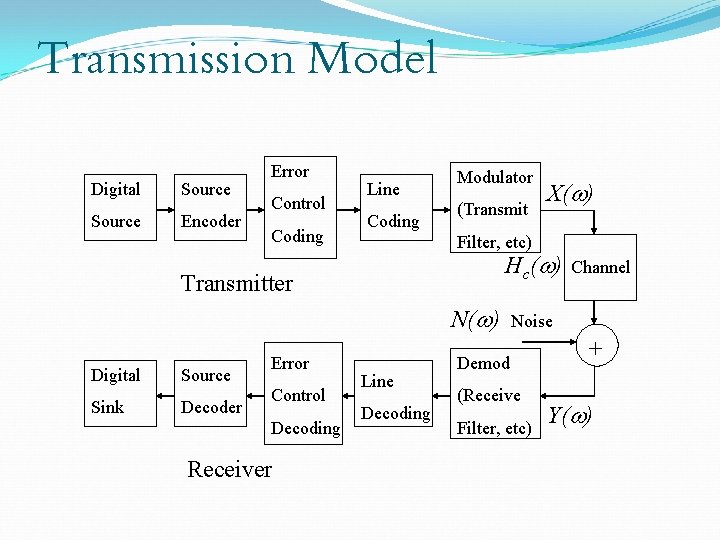 Transmission Model

Digital Source

Source Encoder

Error Control Coding

Line Coding

Modulator (Transmit Filter, etc)

$X(\omega)$

$H_c(\omega)$

Channel

Transmitter

$N(\omega)$ Noise

+

Digital Sink

Source Decoder

Error Control Decoding

Line Decoding

Demod (Receive Filter, etc)

$Y(\omega)$

Receiver